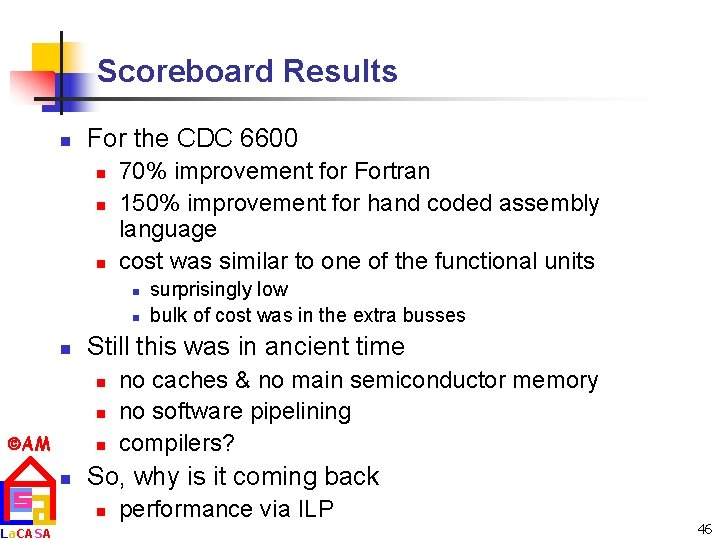 Scoreboard Results

For the CDC 6600
70% improvement for Fortran
150% improvement for hand coded assembly language
cost was similar to one of the functional units
surprisingly low
bulk of cost was in the extra busses

Still this was in ancient time
no caches & no main semiconductor memory
no software pipelining
compilers?

So, why is it coming back
performance via ILP

©AM
LaCASA
46